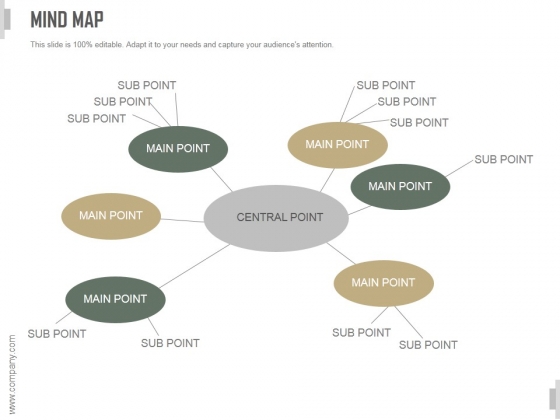 MIND MAP

This slide is 100% editable. Adapt it to your needs and capture your audience's attention.

SUB POINT
SUB POINT
SUB POINT
MAIN POINT

SUB POINT
SUB POINT
SUB POINT
MAIN POINT

SUB POINT
MAIN POINT

MAIN POINT

CENTRAL POINT

MAIN POINT
SUB POINT
SUB POINT

MAIN POINT
SUB POINT
SUB POINT

www.company.com